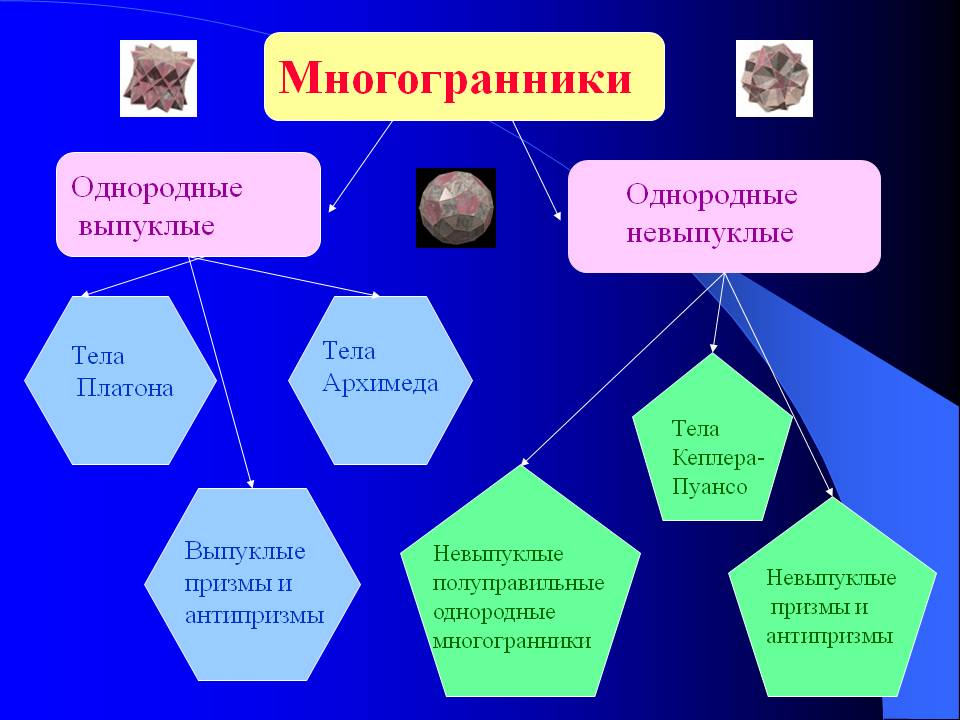 Многогранники

Однородные выпуклые

Однородные невыпуклые

Тела Платона

Тела Архимеда

Выпуклые призмы и антипризмы

Тела Кеплера-Пуансо

Невыпуклые полуправильные однородные многогранники

Невыпуклые призмы и антипризмы